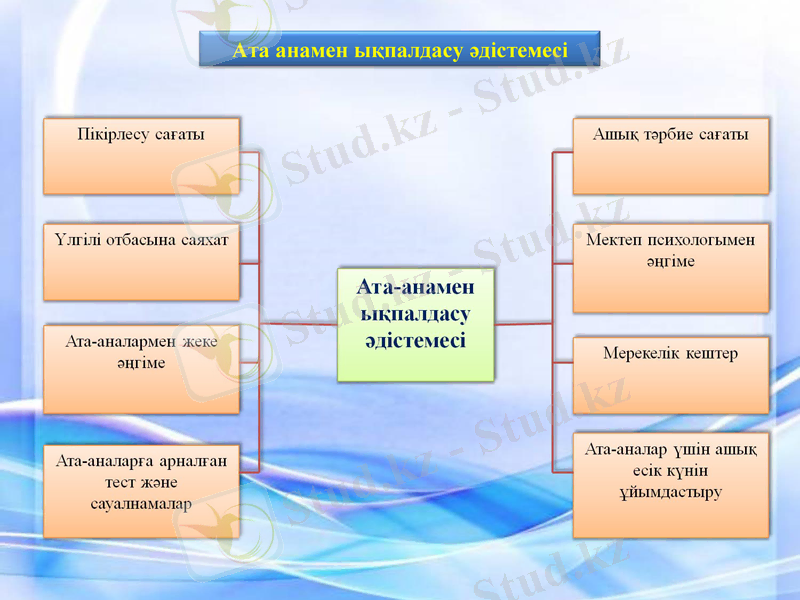 Ата анамен ықпалдасу әдістемесі

Пікірлесу сағаты

Үлгілі отбасына саяхат

Ата-аналармен жеке әңгіме

Ата-аналарға арналған тест және сауалнамалар

Ата-анамен ықпалдасу әдістемесі

Ашық тәрбие сағаты

Мектеп психологымен әңгіме

Мерекелік кештер

Ата-аналар үшін ашық есік күнін ұйымдастыру

Stud.kz - Stud.kz